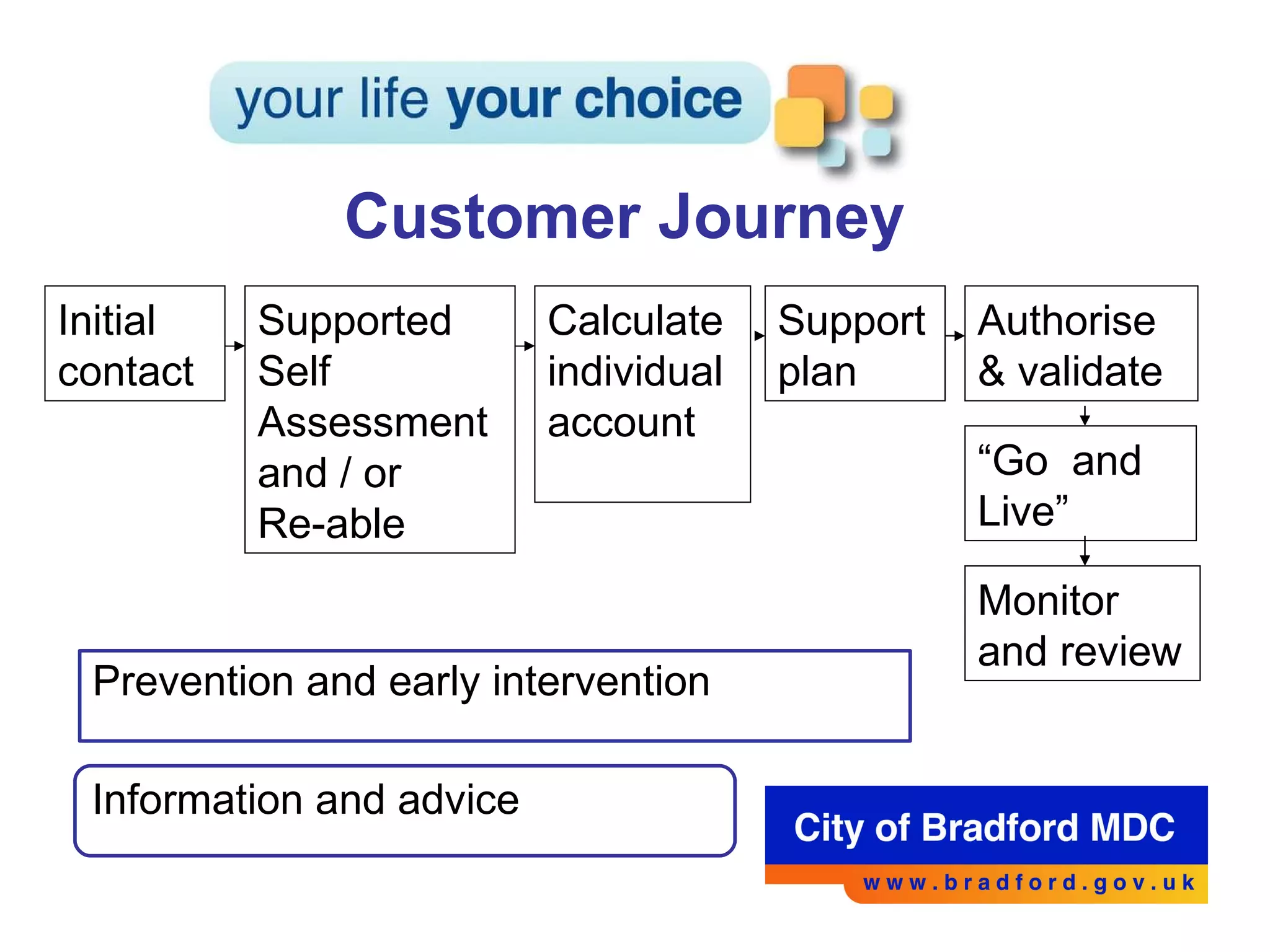 your life your choice

Customer Journey

Initial contact

Supported Self Assessment and / or Re-able

Calculate individual account

Support plan

Authorise & validate

“Go and Live”

Monitor and review

Prevention and early intervention

Information and advice

City of Bradford MDC

www.bradford.gov.uk